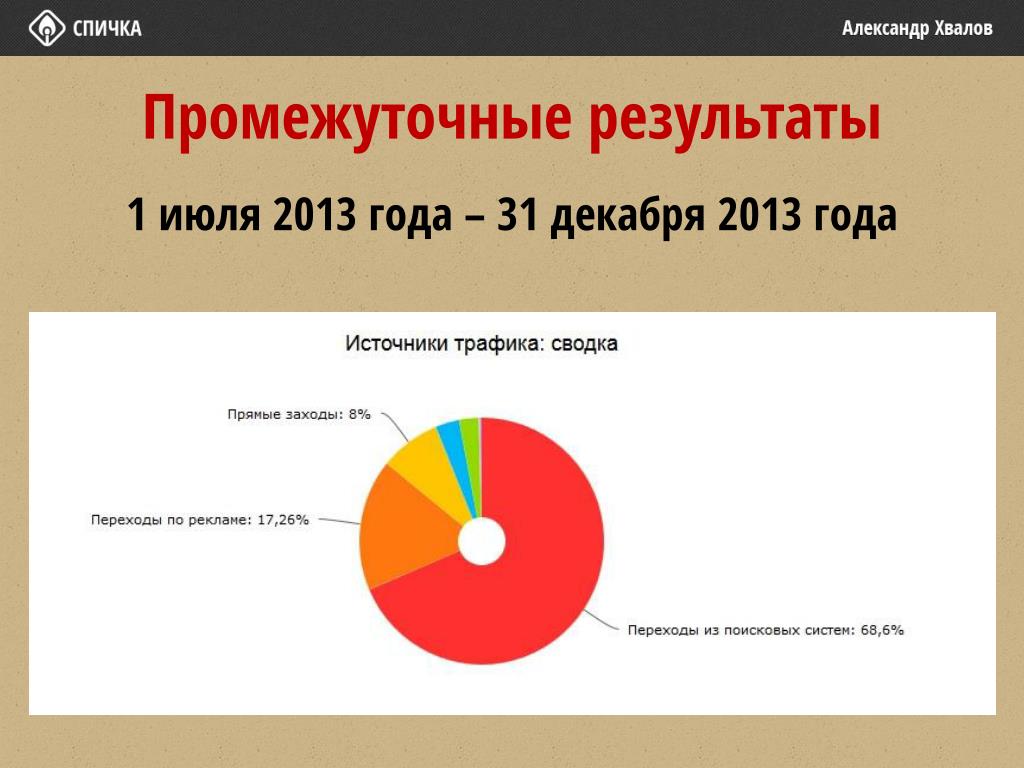 СПИЧКА

Александр Хвалов

Промежуточные результаты

1 июля 2013 года – 31 декабря 2013 года

Источники трафика: сводка

Прямые заходы: 8%

Переходы по рекламе: 17,26%

Переходы из поисковых систем: 68,6%